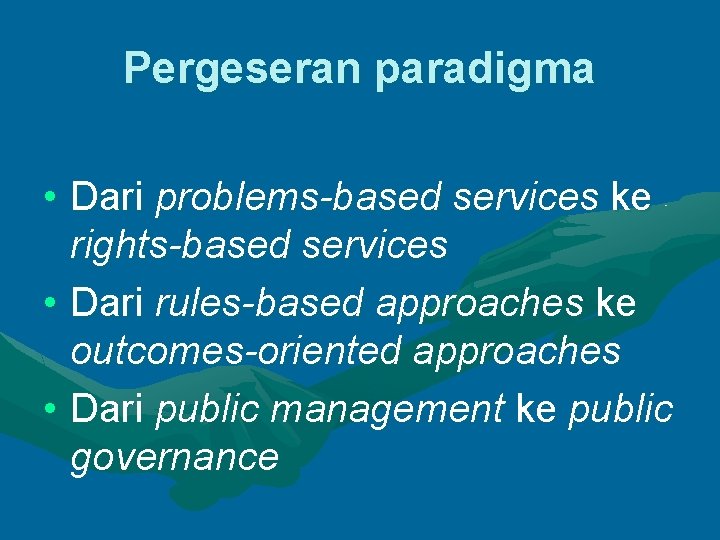 Pergeseran paradigma

• Dari problems-based services ke rights-based services
• Dari rules-based approaches ke outcomes-oriented approaches
• Dari public management ke public governance